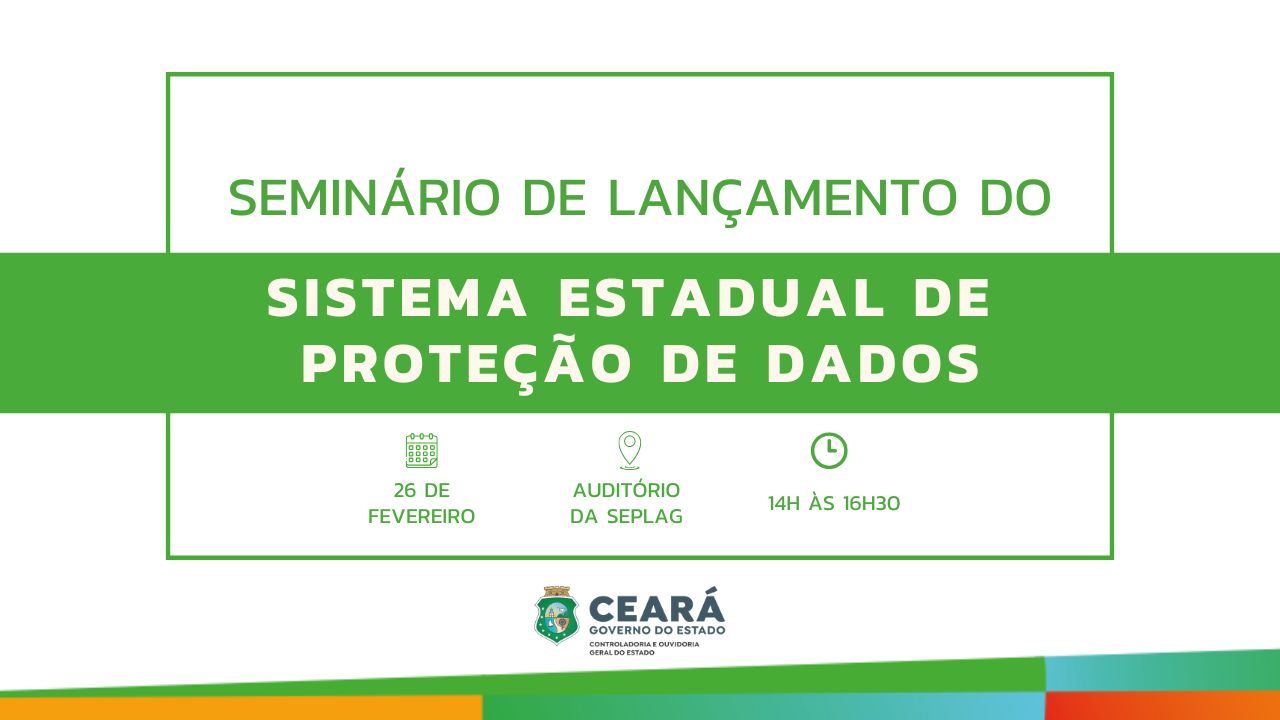 SEMINÁRIO DE LANÇAMENTO DO

SISTEMA ESTADUAL DE PROTEÇÃO DE DADOS

26 DE FEVEREIRO

AUDITÓRIO DA SEPLAG

14H ÀS 16H30

CEARÁ
GOVERNO DO ESTADO
CONTROLADORIA E OUVIDORIA GERAL DO ESTADO